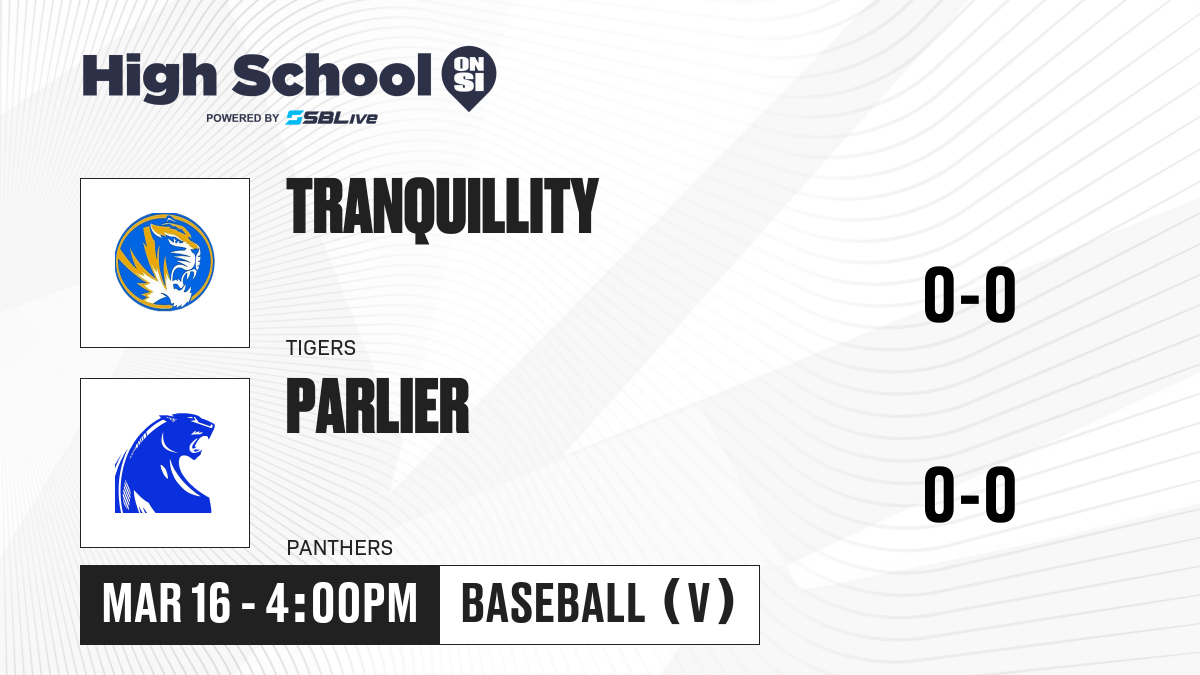 High School ON SI
POWERED BY SBLive

TRANQUILLITY

TIGERS

0-0

PARLIER

PANTHERS

0-0

MAR 16 - 4:00PM

BASEBALL (V)